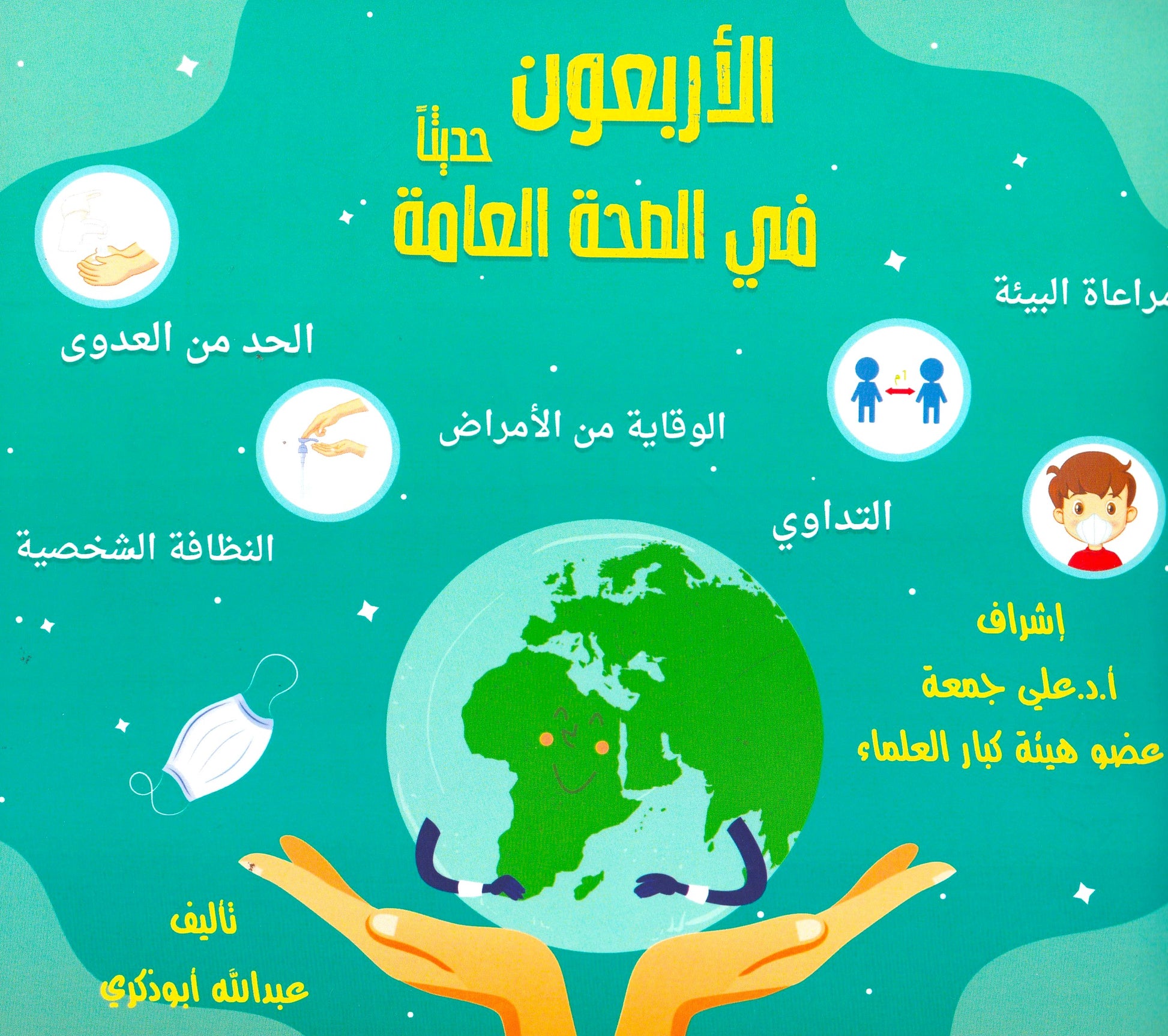 الأربعون حديثاً في الصحة العامة

مراعاة البيئة

الحد من العدوى

١م

الوقاية من الأمراض

التداوي

النظافة الشخصية

إشراف
أ.د.علي جمعة
عضو هيئة كبار العلماء

تأليف
عبدالله أبوذكري